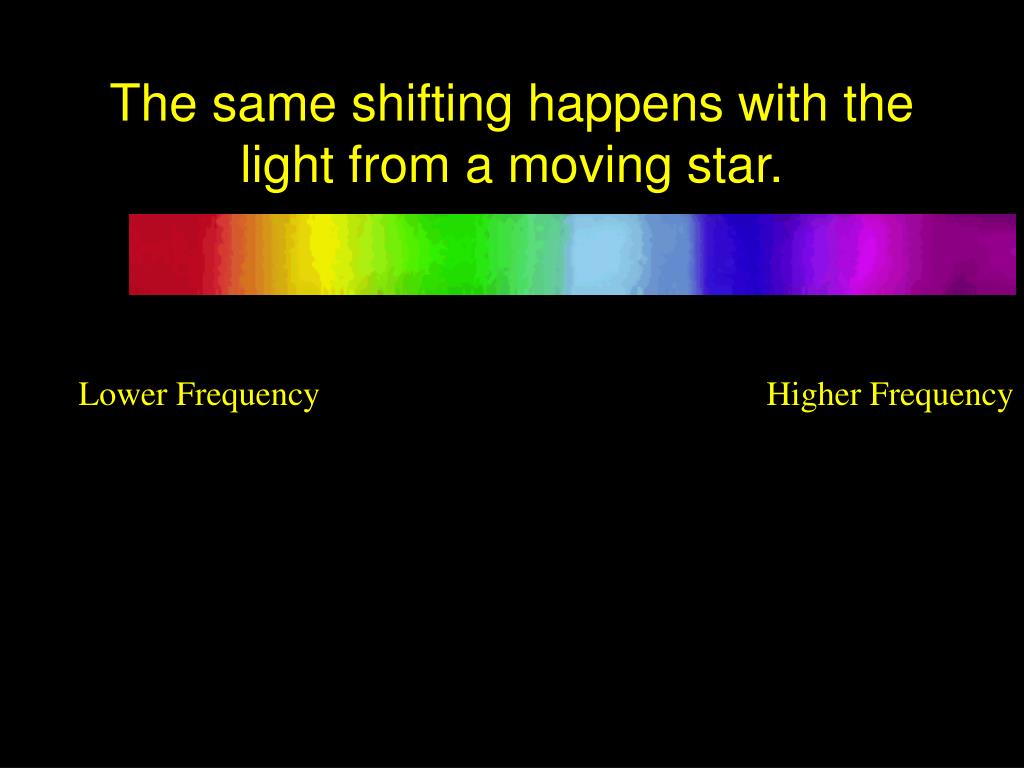 The same shifting happens with the light from a moving star.

Lower Frequency

Higher Frequency